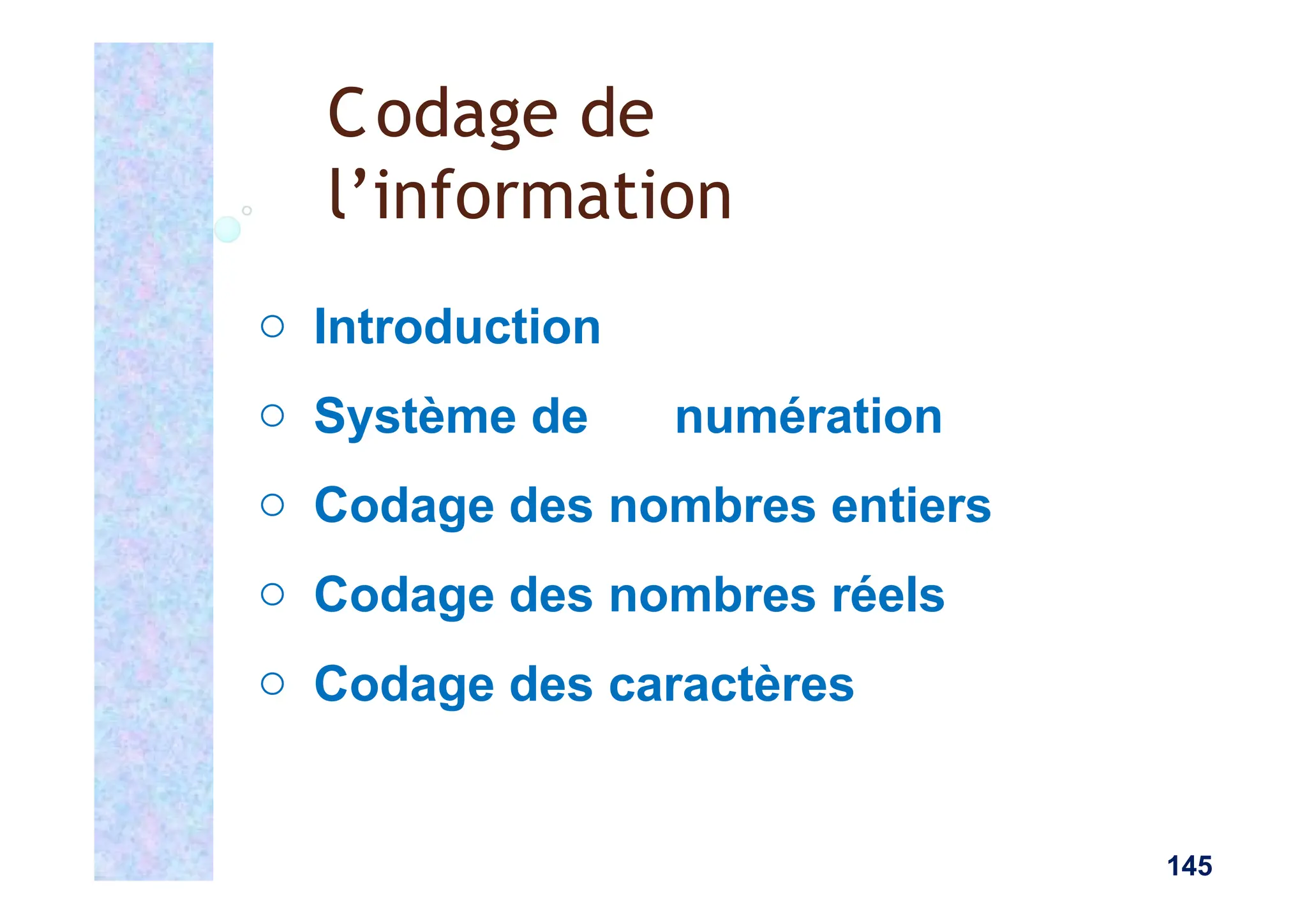 Codage de l’information

○ Introduction

○ Système de numération

○ Codage des nombres entiers

○ Codage des nombres réels

○ Codage des caractères

145